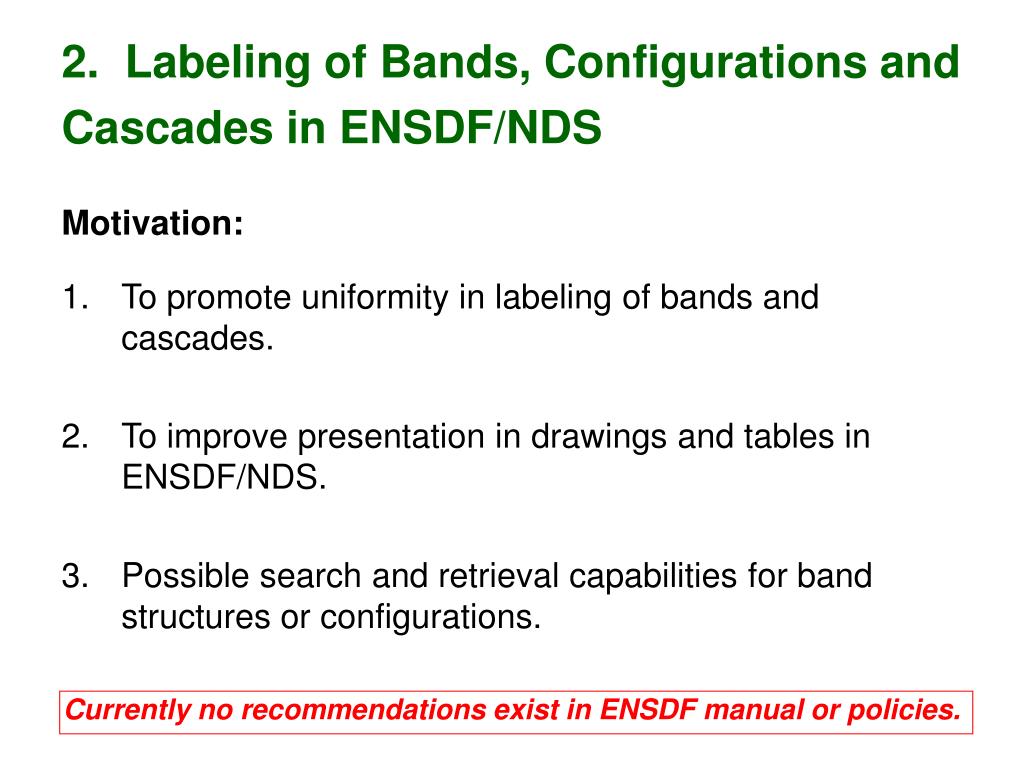 2. Labeling of Bands, Configurations and Cascades in ENSDF/NDS

Motivation:

1. To promote uniformity in labeling of bands and cascades.

2. To improve presentation in drawings and tables in ENSDF/NDS.

3. Possible search and retrieval capabilities for band structures or configurations.

Currently no recommendations exist in ENSDF manual or policies.